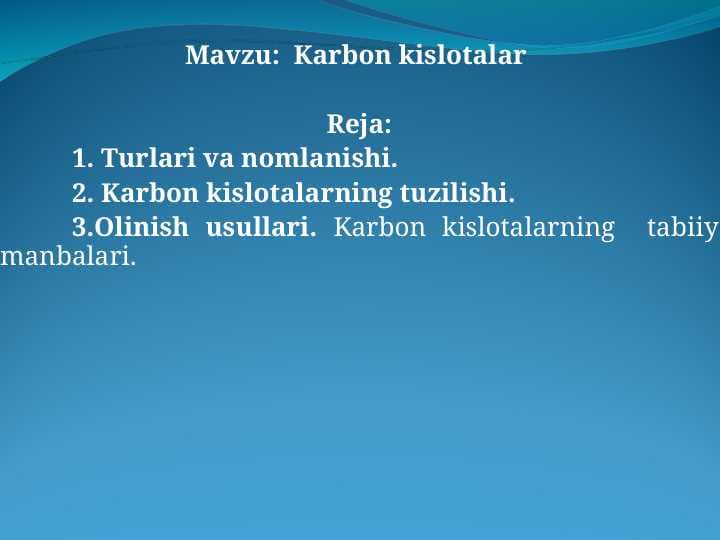 Mavzu: Karbon kislotalar

Reja:

1. Turlari va nomlanishi.

2. Karbon kislotalarning tuzilishi.

3.Olinish usullari. Karbon kislotalarning tabiiy manbalari.